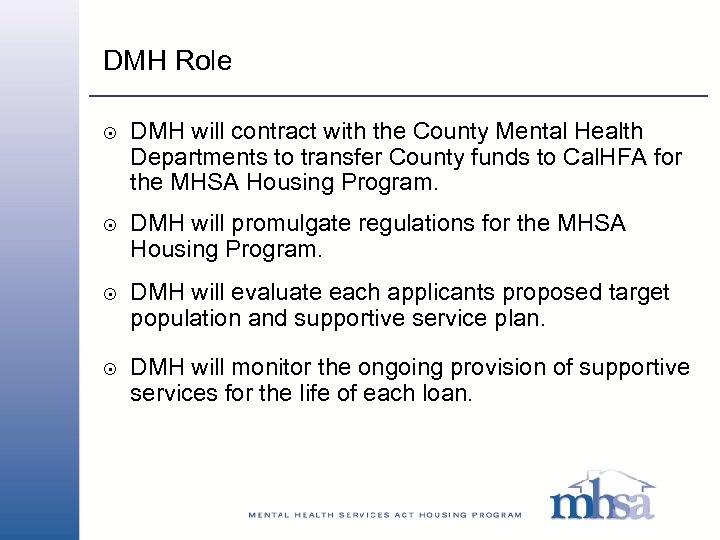 DMH Role

⊙ DMH will contract with the County Mental Health Departments to transfer County funds to CalHFA for the MHSA Housing Program.

⊙ DMH will promulgate regulations for the MHSA Housing Program.

⊙ DMH will evaluate each applicants proposed target population and supportive service plan.

⊙ DMH will monitor the ongoing provision of supportive services for the life of each loan.

MENTAL HEALTH SERVICES ACT HOUSING PROGRAM

mhsa